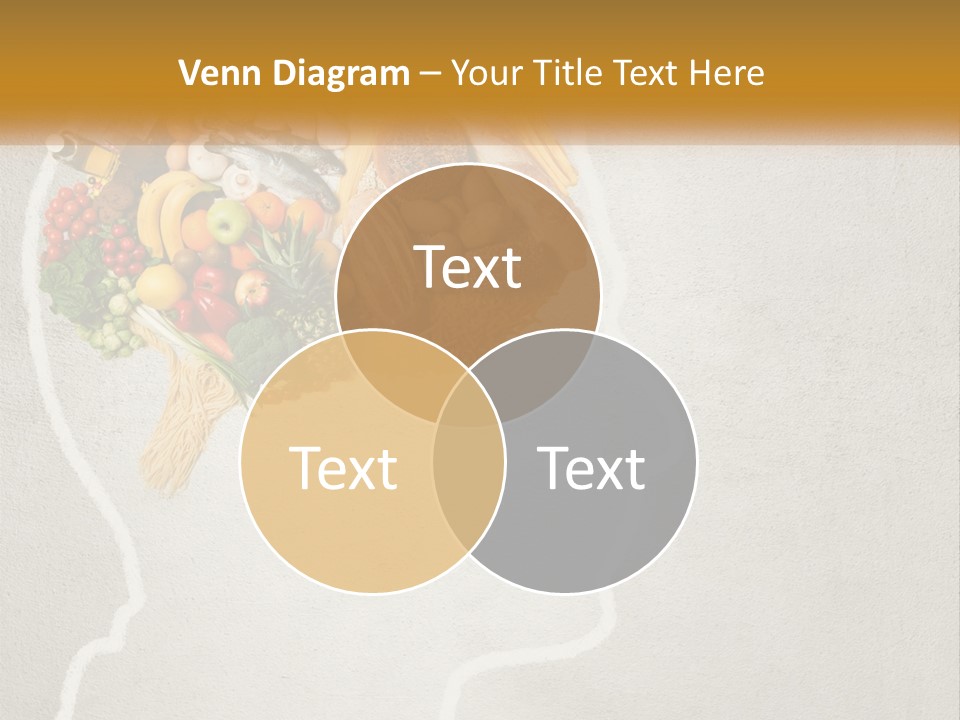 Venn Diagram – Your Title Text Here

Text

Text

Text